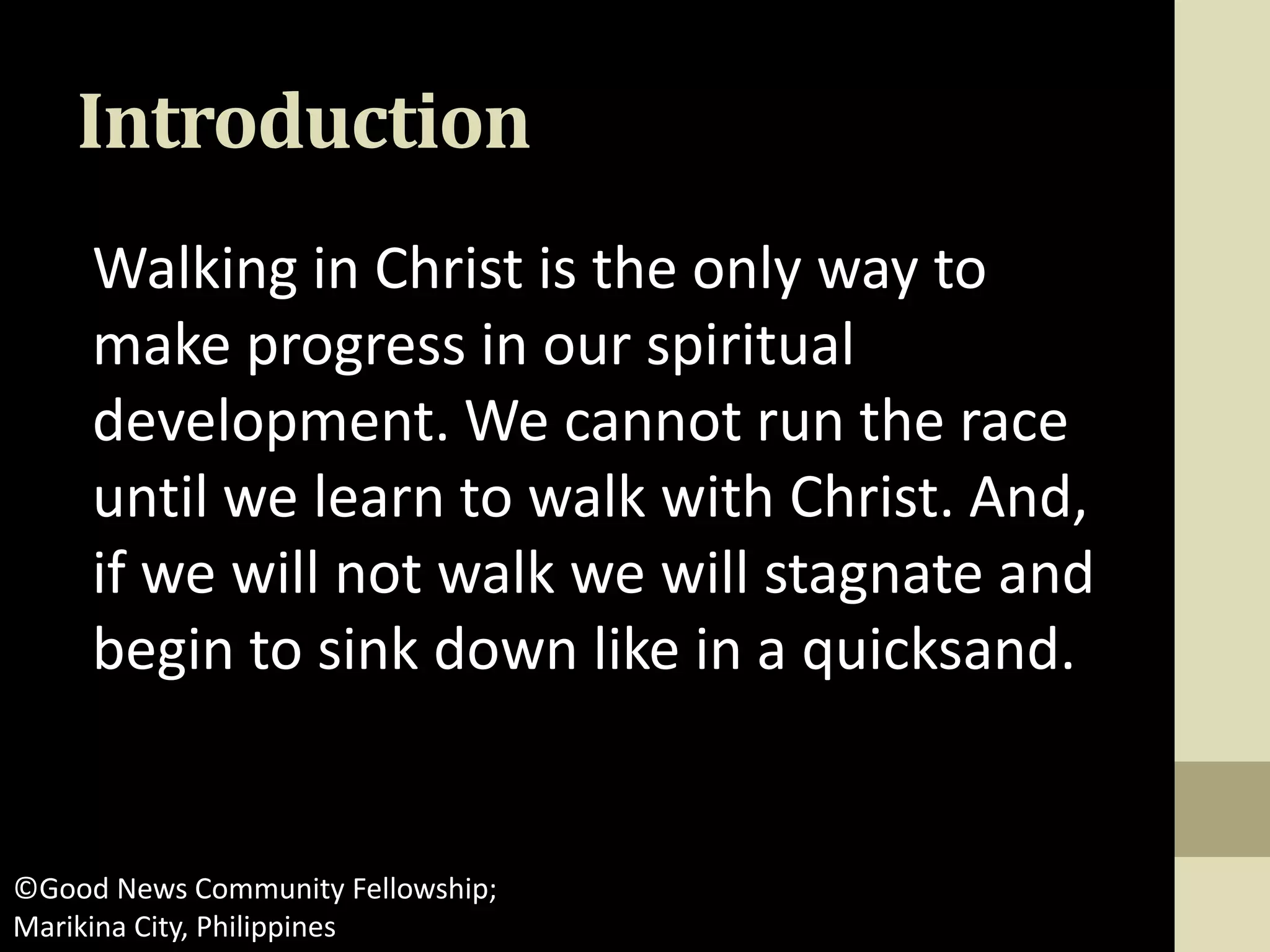 Introduction

Walking in Christ is the only way to make progress in our spiritual development. We cannot run the race until we learn to walk with Christ. And, if we will not walk we will stagnate and begin to sink down like in a quicksand.

©Good News Community Fellowship; Marikina City, Philippines